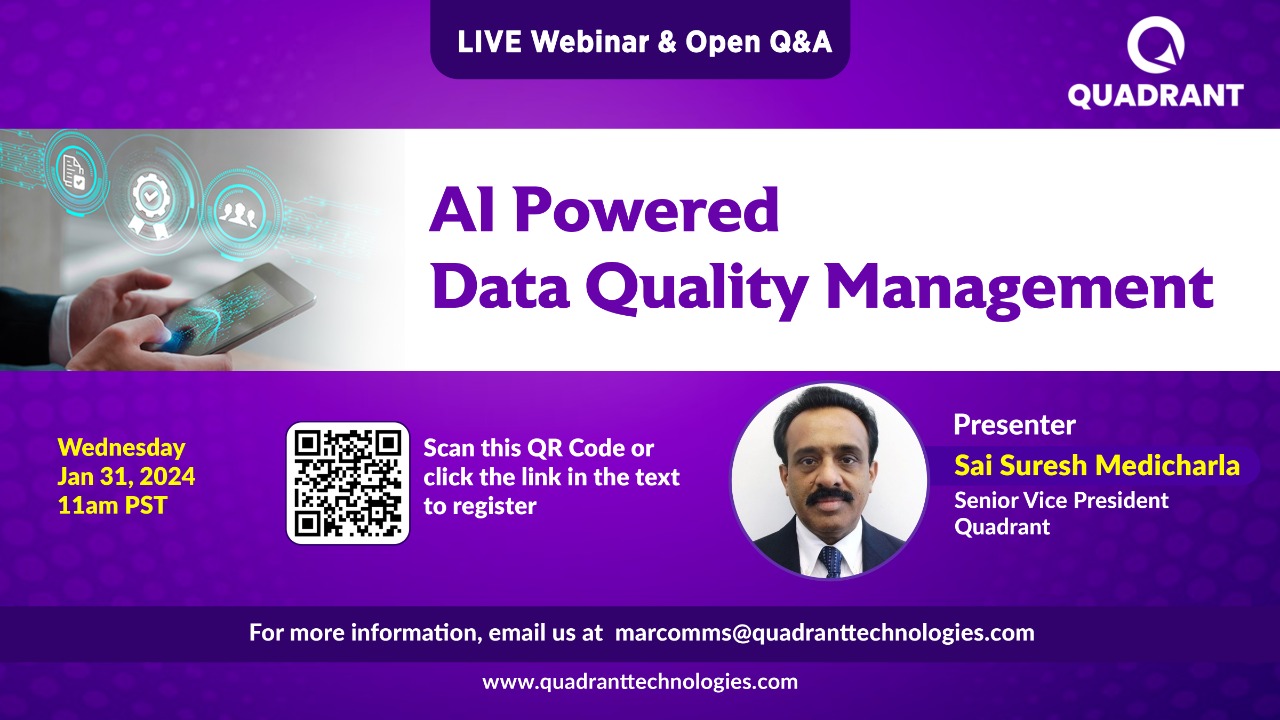 LIVE Webinar & Open Q&A

QUADRANT

AI Powered
Data Quality Management

Wednesday
Jan 31, 2024
11am PST

Scan this QR Code or click the link in the text to register

Presenter
Sai Suresh Medicharla
Senior Vice President
Quadrant

For more information, email us at marcomms@quadranttechnologies.com

www.quadranttechnologies.com